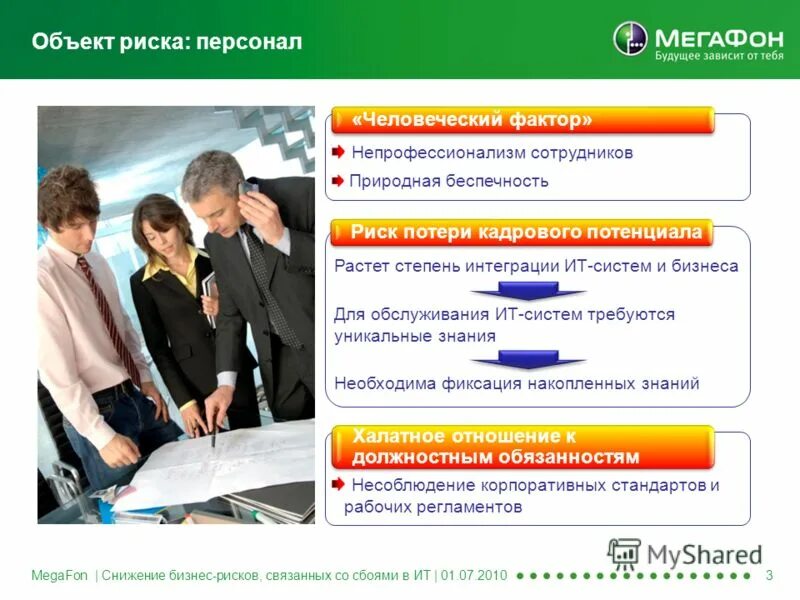 Объект риска: персонал

МегаФон
Будущее зависит от тебя

«Человеческий фактор»

Непрофессионализм сотрудников

Природная беспечность

Риск потери кадрового потенциала

Растет степень интеграции ИТ-систем и бизнеса

Для обслуживания ИТ-систем требуются уникальные знания

Необходима фиксация накопленных знаний

Халатное отношение к должностным обязанностям

Несоблюдение корпоративных стандартов и рабочих регламентов

MyShared

MegaFon | Снижение бизнес-рисков, связанных со сбоями в ИТ | 01.07.2010 3